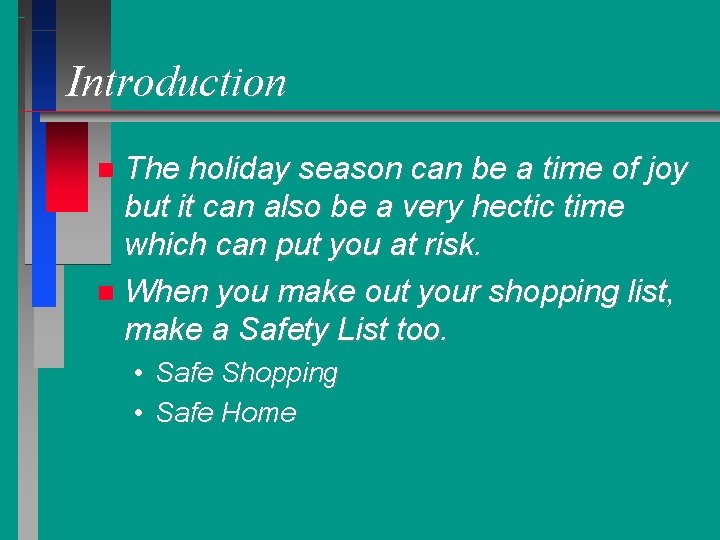 Introduction

The holiday season can be a time of joy but it can also be a very hectic time which can put you at risk.

When you make out your shopping list, make a Safety List too.

• Safe Shopping
• Safe Home